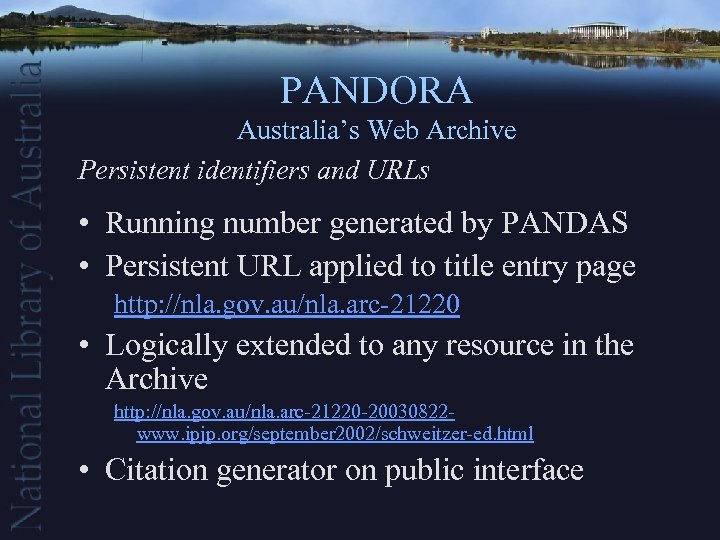 National Library of Australia

PANDORA
Australia's Web Archive

Persistent identifiers and URLs

• Running number generated by PANDAS
• Persistent URL applied to title entry page
http://nla.gov.au/nla.arc-21220
• Logically extended to any resource in the Archive
http://nla.gov.au/nla.arc-21220-20030822-www.ipjp.org/september2002/schweitzer-ed.html
• Citation generator on public interface